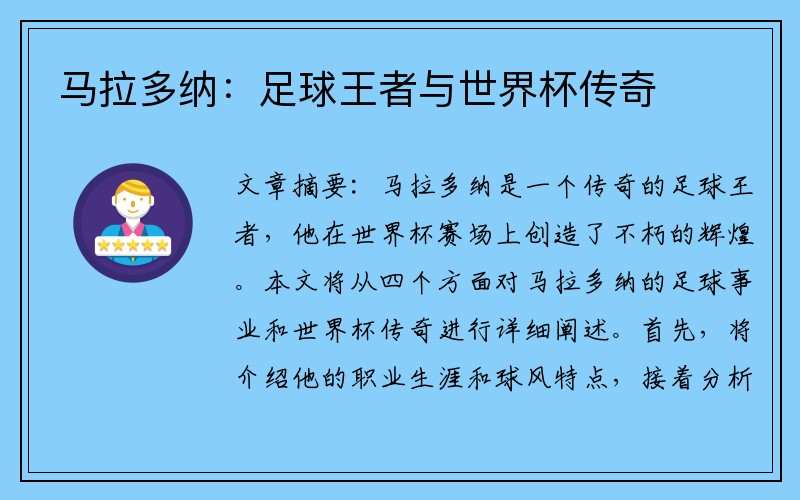 马拉多纳：足球王者与世界杯传奇

文章摘要：马拉多纳是一个传奇的足球王者，他在世界杯赛场上创造了不朽的辉煌。本文将从四个方面对马拉多纳的足球事业和世界杯传奇进行详细阐述。首先，将介绍他的职业生涯和球风特点，接着分析